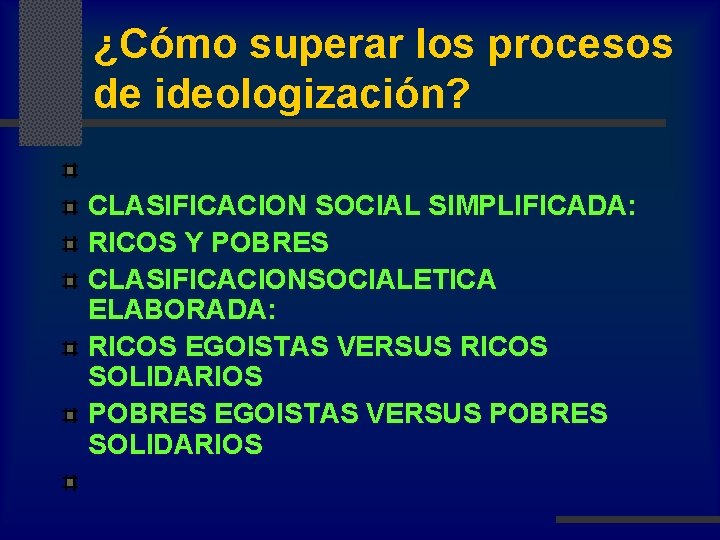 ¿Cómo superar los procesos de ideologización?

CLASIFICACION SOCIAL SIMPLIFICADA:
RICOS Y POBRES
CLASIFICACIONSOCIALETICA ELABORADA:
RICOS EGOISTAS VERSUS RICOS SOLIDARIOS
POBRES EGOISTAS VERSUS POBRES SOLIDARIOS